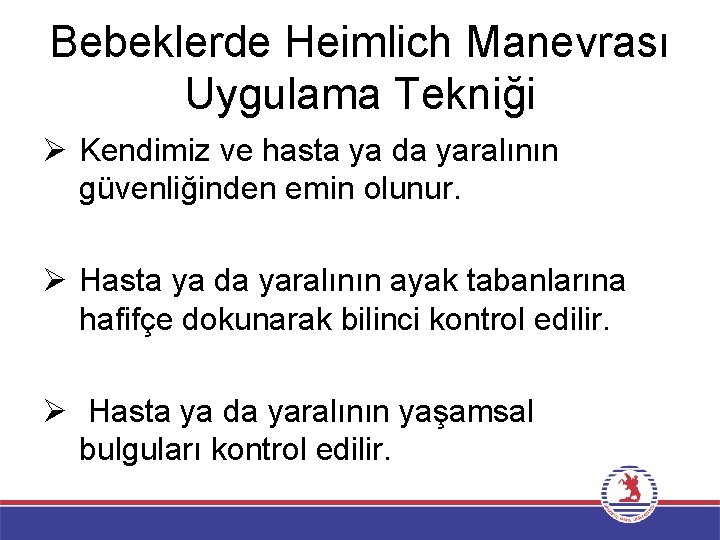 Bebeklerde Heimlich Manevrası Uygulama Tekniği

➢ Kendimiz ve hasta ya da yaralının güvenliğinden emin olunur.

➢ Hasta ya da yaralının ayak tabanlarına hafifçe dokunarak bilinci kontrol edilir.

➢ Hasta ya da yaralının yaşamsal bulguları kontrol edilir.